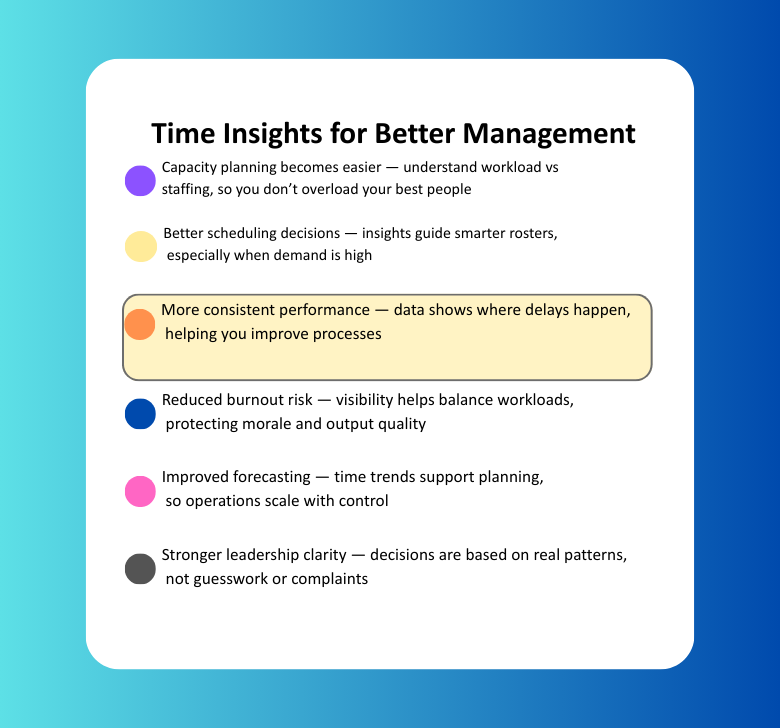 Time Insights for Better Management

Capacity planning becomes easier — understand workload vs staffing, so you don’t overload your best people

Better scheduling decisions — insights guide smarter rosters, especially when demand is high

More consistent performance — data shows where delays happen, helping you improve processes

Reduced burnout risk — visibility helps balance workloads, protecting morale and output quality

Improved forecasting — time trends support planning, so operations scale with control

Stronger leadership clarity — decisions are based on real patterns, not guesswork or complaints